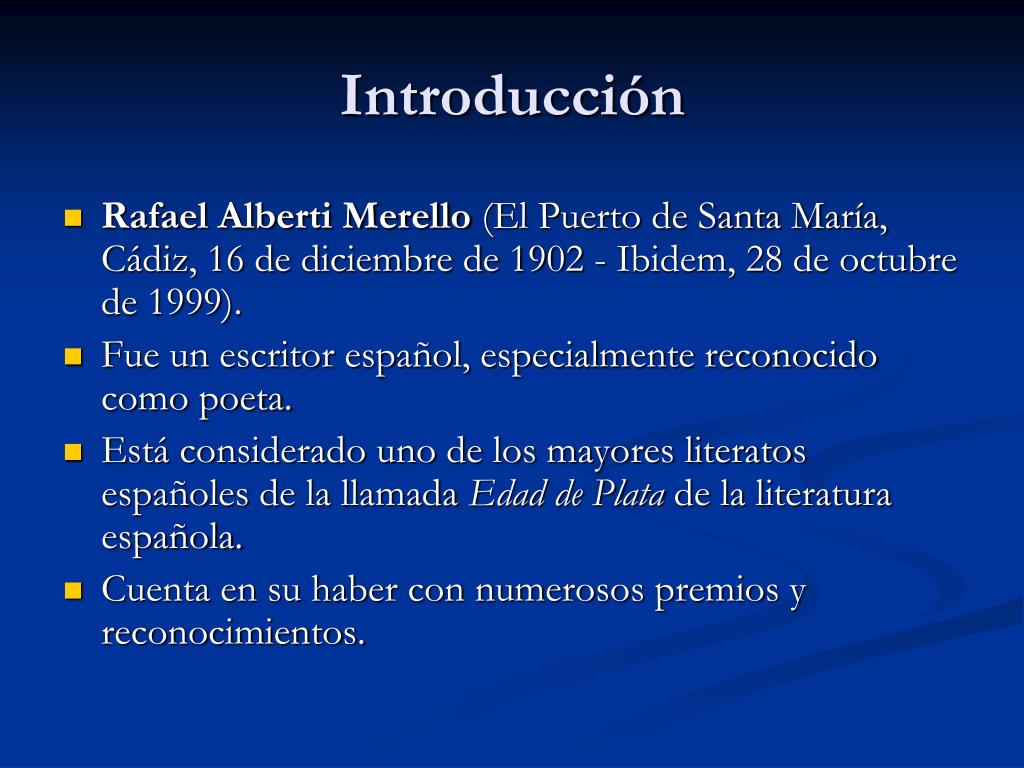 Introducción

Rafael Alberti Merello (El Puerto de Santa María, Cádiz, 16 de diciembre de 1902 - Ibidem, 28 de octubre de 1999).

Fue un escritor español, especialmente reconocido como poeta.

Está considerado uno de los mayores literatos españoles de la llamada Edad de Plata de la literatura española.

Cuenta en su haber con numerosos premios y reconocimientos.